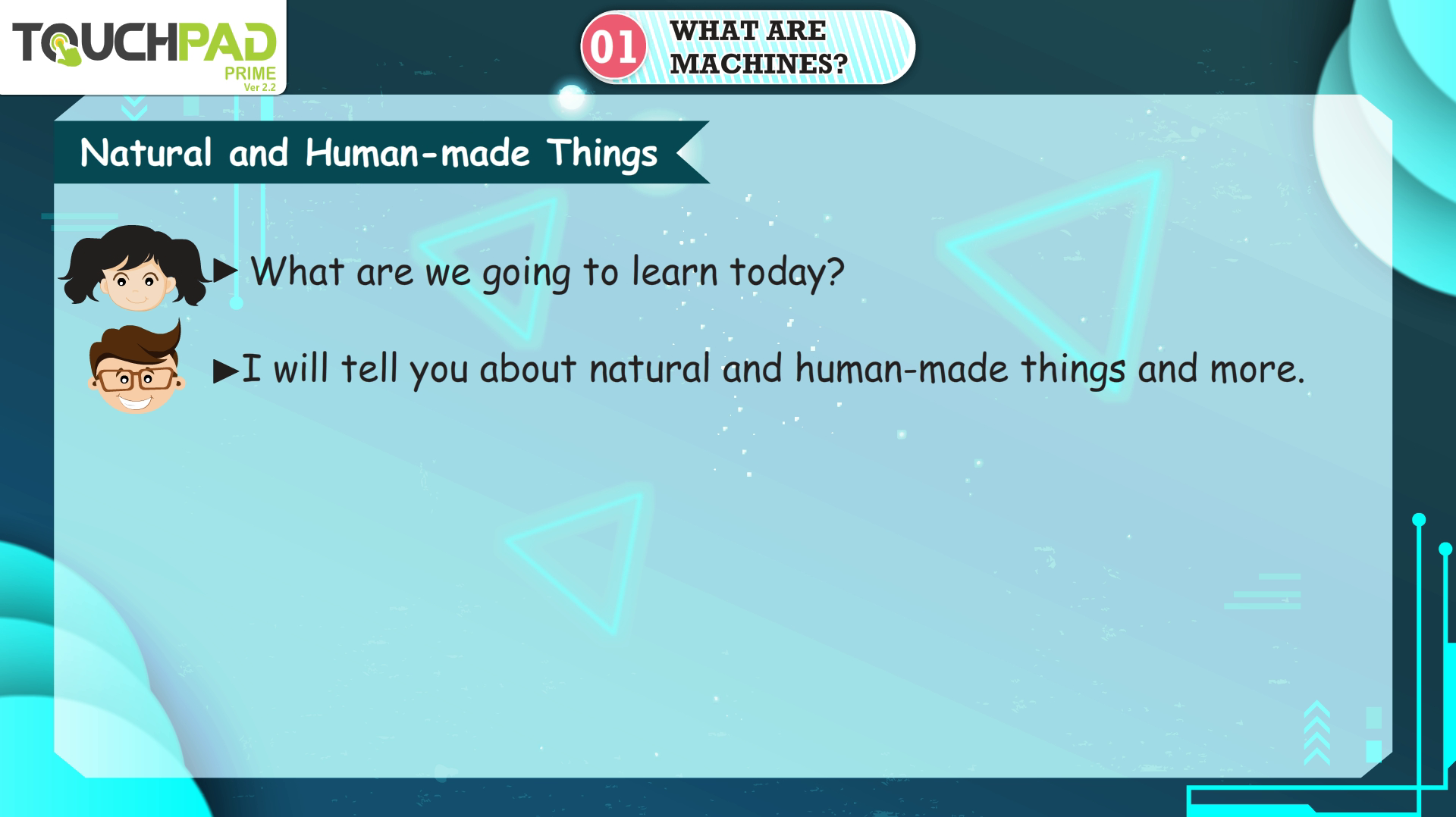 TOUCHPAD PRIME Ver 2.2

01 WHAT ARE MACHINES?

Natural and Human-made Things

▶ What are we going to learn today?

▶I will tell you about natural and human-made things and more.